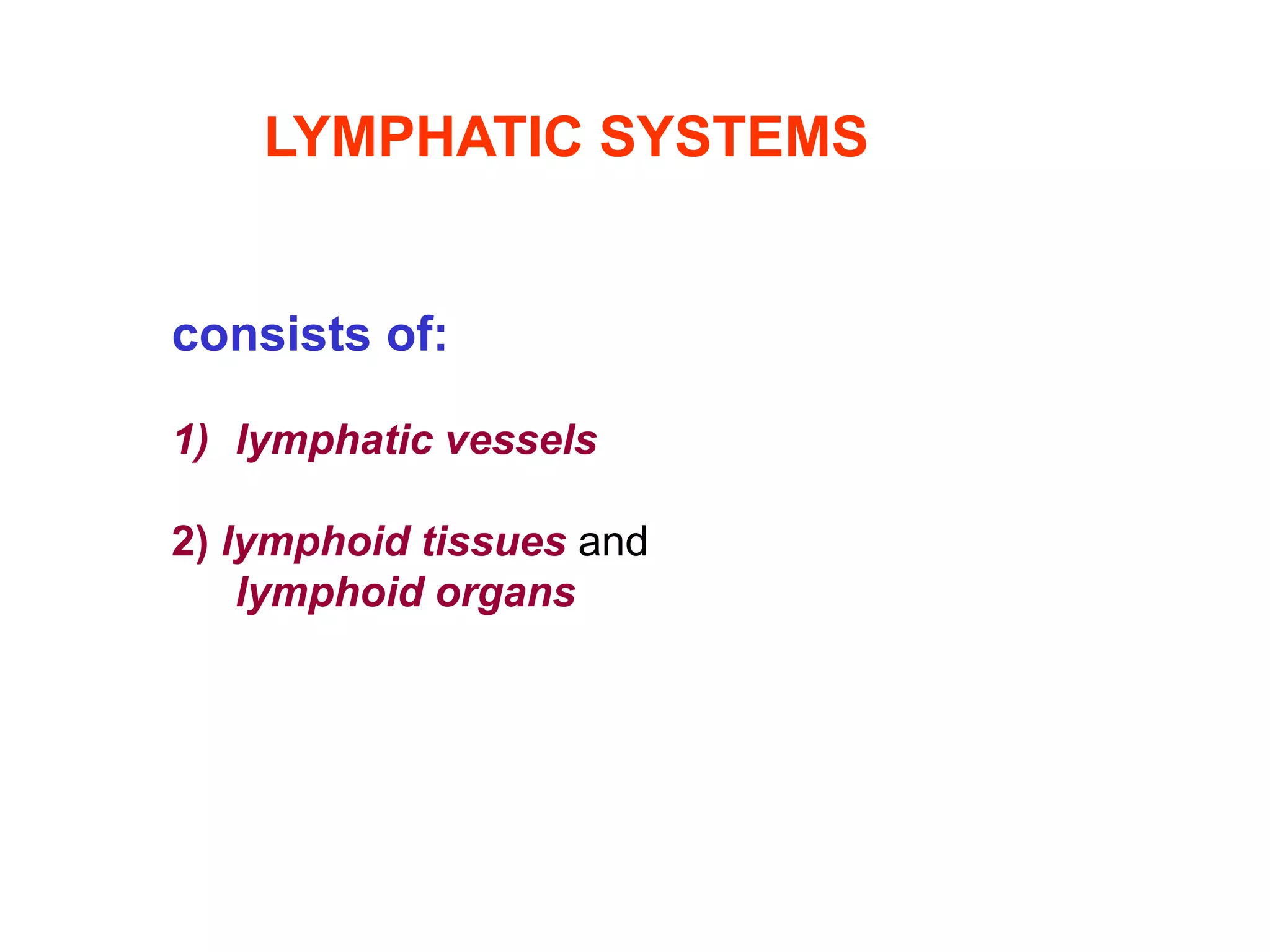 LYMPHATIC SYSTEMS

consists of:

1) lymphatic vessels

2) lymphoid tissues and lymphoid organs